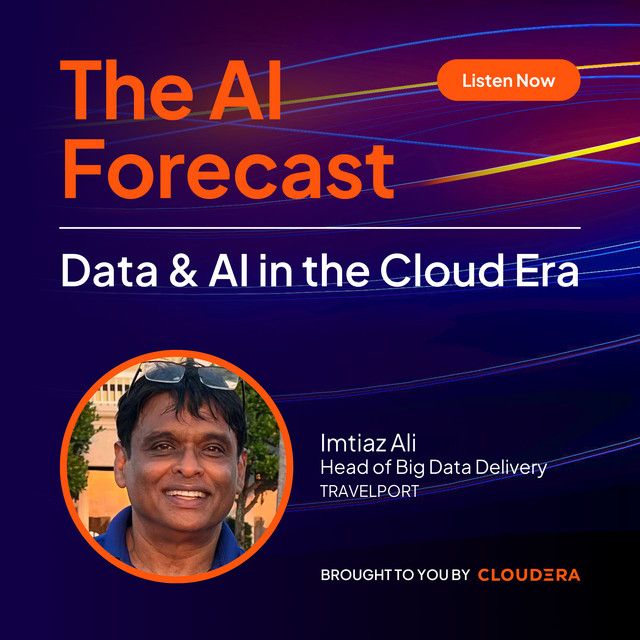 The AI Forecast

Listen Now

Data & AI in the Cloud Era

Imtiaz Ali
Head of Big Data Delivery
TRAVELPORT

BROUGHT TO YOU BY CLOUDERA